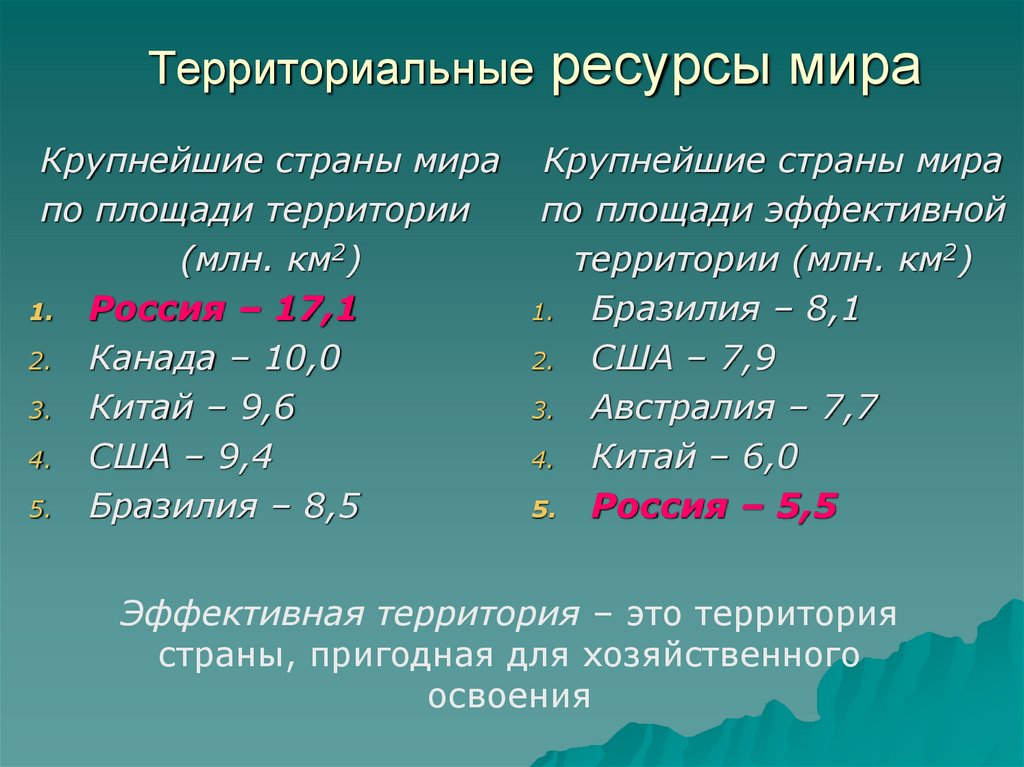 Территориальные ресурсы мира

Крупнейшие страны мира по площади территории (млн. км$^2$)

1. Россия – 17,1
2. Канада – 10,0
3. Китай – 9,6
4. США – 9,4
5. Бразилия – 8,5

Крупнейшие страны мира по площади эффективной территории (млн. км$^2$)

1. Бразилия – 8,1
2. США – 7,9
3. Австралия – 7,7
4. Китай – 6,0
5. Россия – 5,5

Эффективная территория – это территория страны, пригодная для хозяйственного освоения